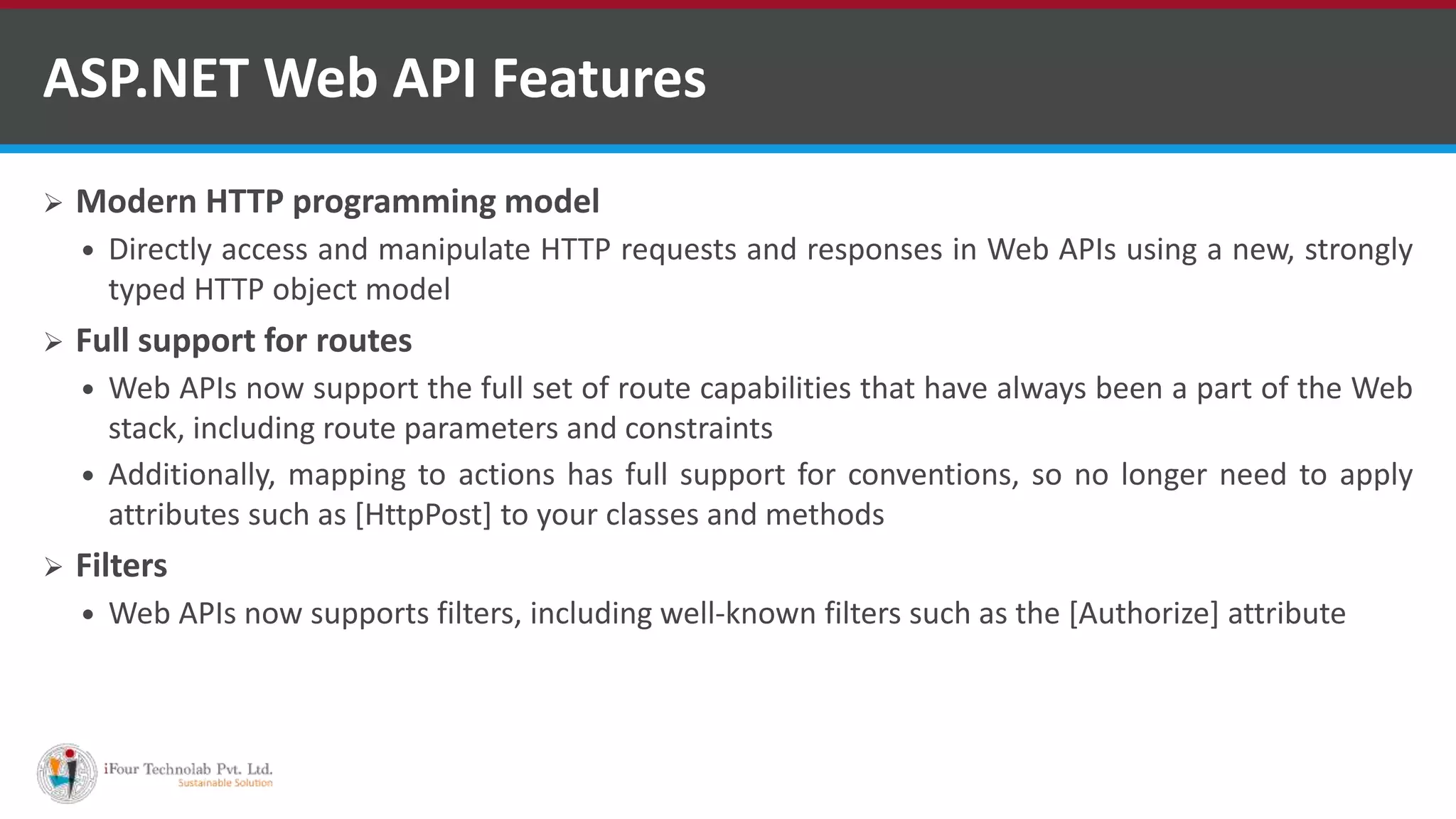 ASP.NET Web API Features

➢ Modern HTTP programming model

• Directly access and manipulate HTTP requests and responses in Web APIs using a new, strongly typed HTTP object model

➢ Full support for routes

• Web APIs now support the full set of route capabilities that have always been a part of the Web stack, including route parameters and constraints

• Additionally, mapping to actions has full support for conventions, so no longer need to apply attributes such as [HttpPost] to your classes and methods

➢ Filters

• Web APIs now supports filters, including well-known filters such as the [Authorize] attribute

iFour Technolab Pvt. Ltd.
Sustainable Solution